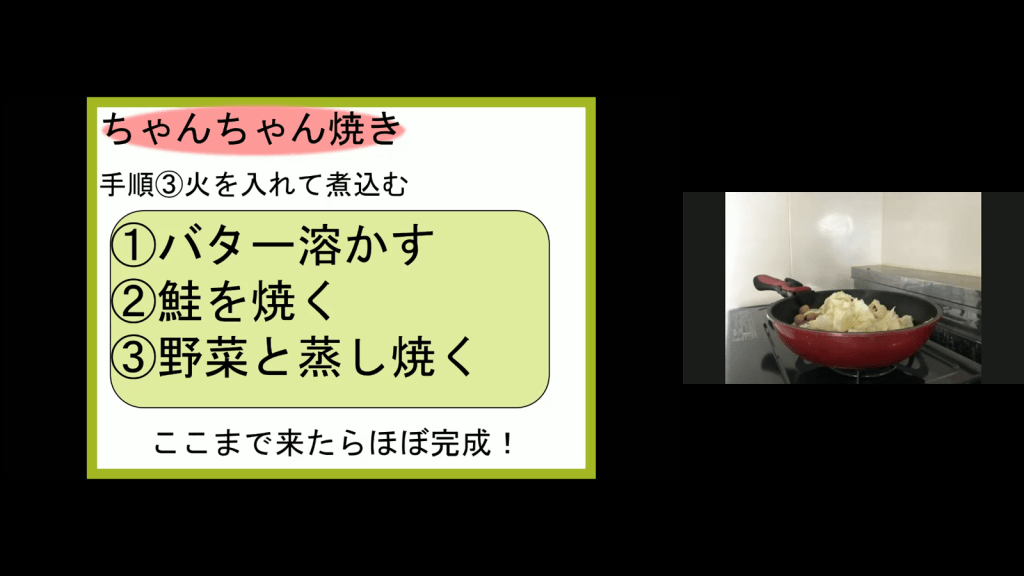 ちゃんちゃん焼き

手順③火を入れて煮込む

①バター溶かす
②鮭を焼く
③野菜と蒸し焼く

ここまで来たらほぼ完成！